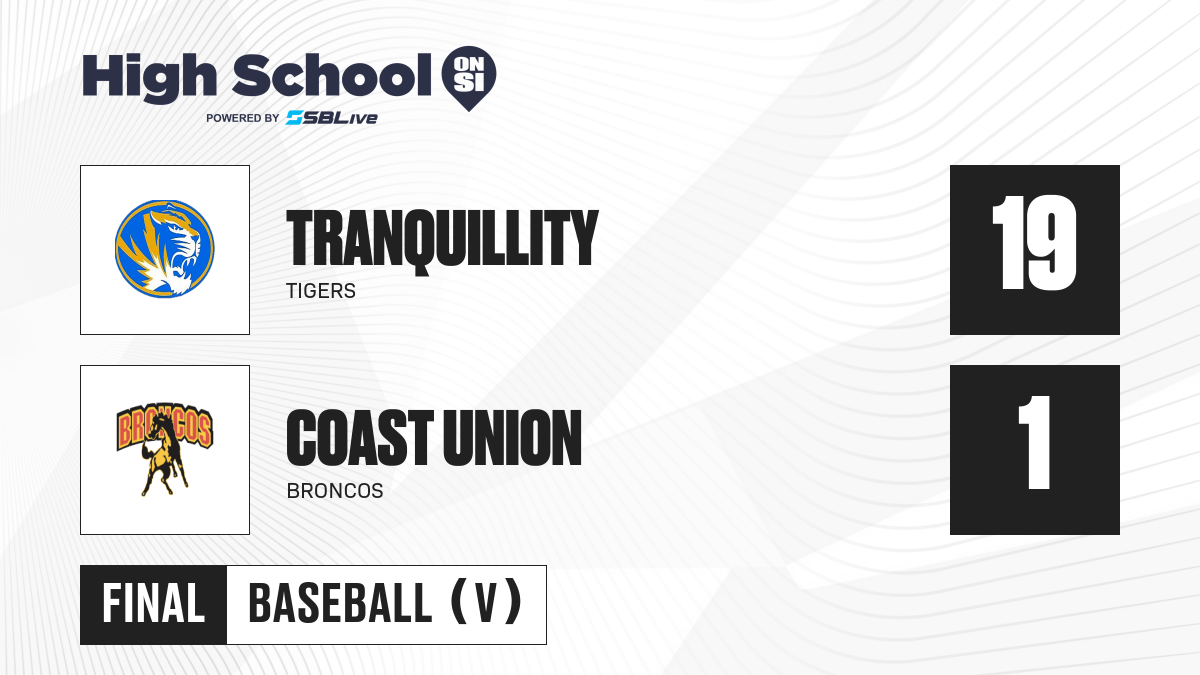 High School ON SI
POWERED BY SBLive

TRANQUILLITY
TIGERS

19

BRONCOS

COAST UNION
BRONCOS

1

FINAL BASEBALL (V)